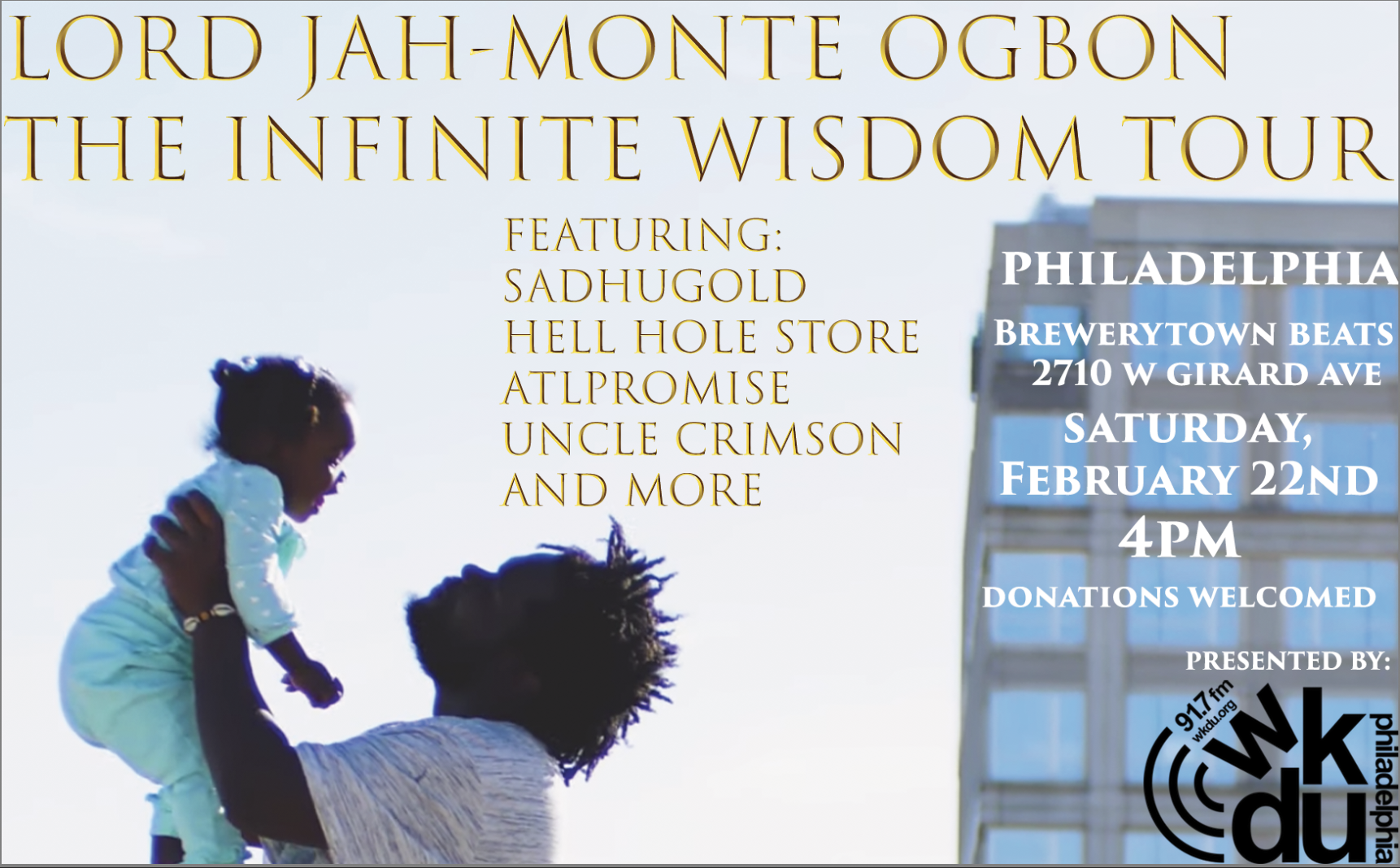 LORD JAH-MONTE OGBON
THE INFINITE WISDOM TOUR

FEATURING:
SADHUGOLD
HELL HOLE STORE
ATLPROMISE
UNCLE CRIMSON
AND MORE

PHILADELPHIA

BREWERYTOWN BEATS
2710 W GIRARD AVE

SATURDAY,
FEBRUARY 22ND
4PM

DONATIONS WELCOMED

PRESENTED BY:

91.7 fm
wkdu.org
wkdu
philadelphia